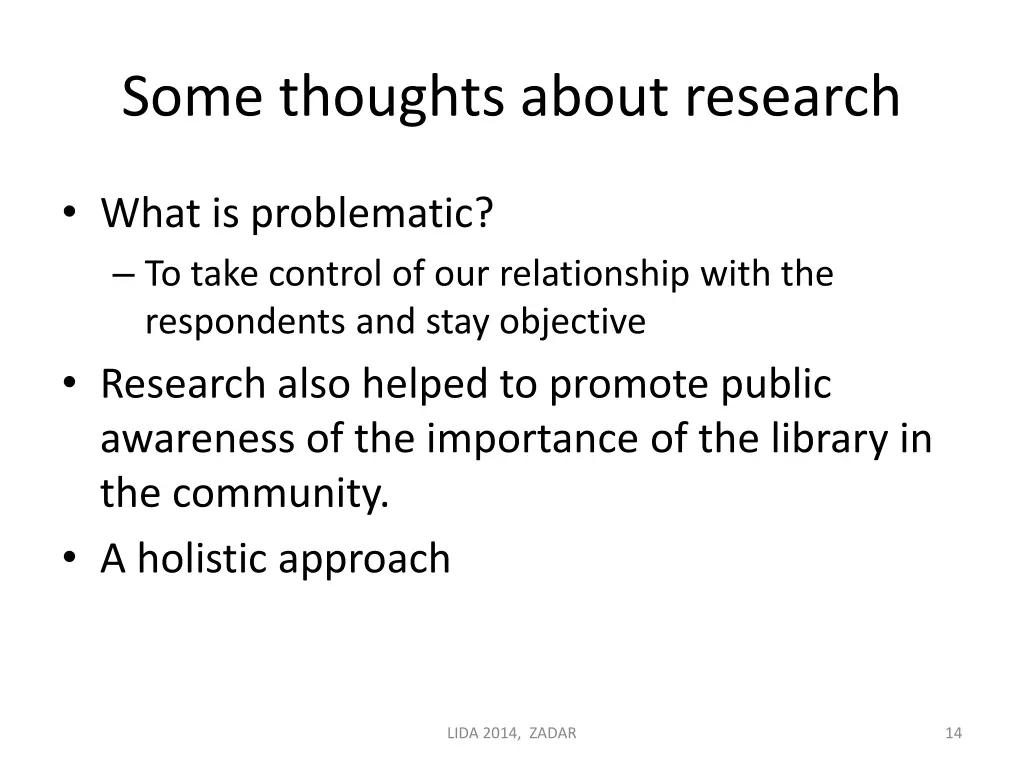 Some thoughts about research

• What is problematic?
– To take control of our relationship with the respondents and stay objective
• Research also helped to promote public awareness of the importance of the library in the community.
• A holistic approach

LIDA 2014, ZADAR

14